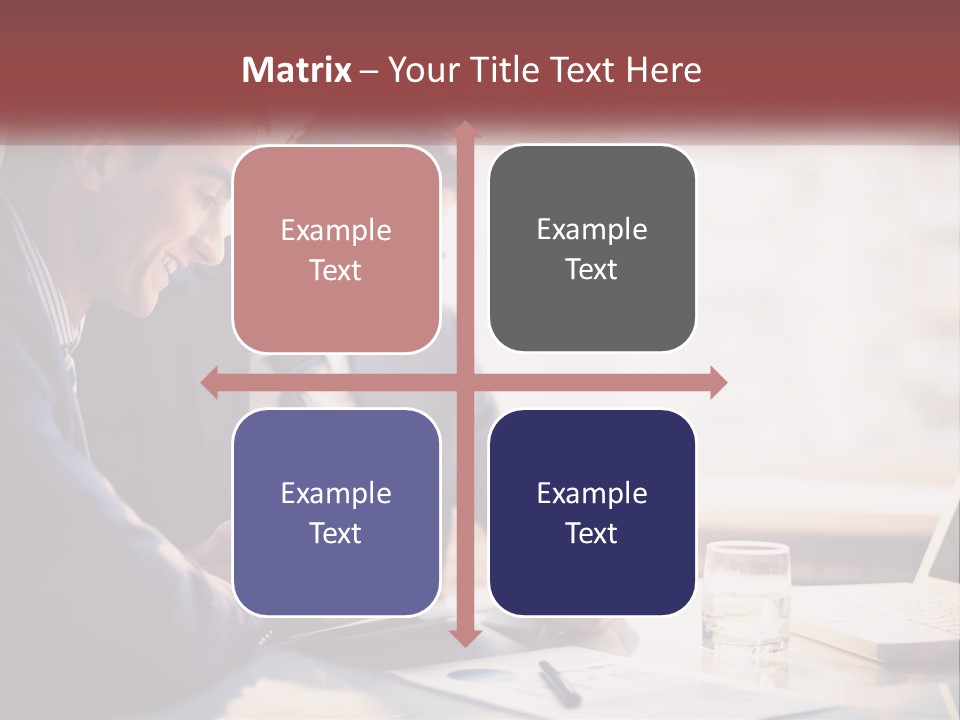 Matrix – Your Title Text Here

Example Text

Example Text

Example Text

Example Text